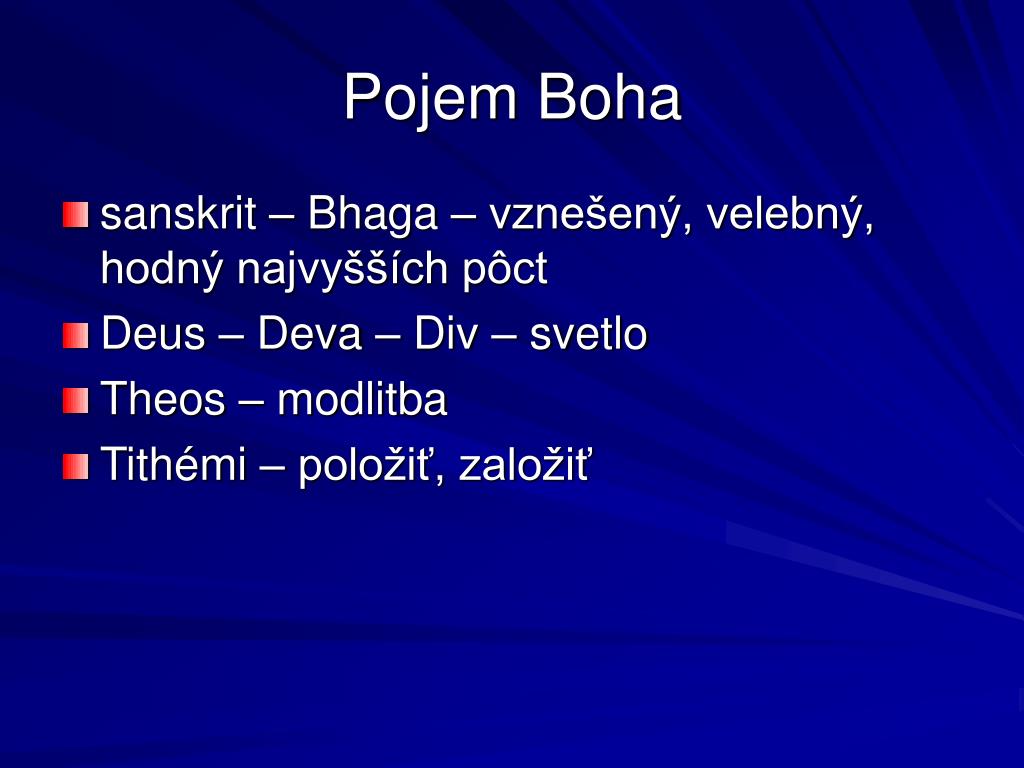 Pojem Boha

sanskrit – Bhaga – vznešený, velebný, hodný najvyšších pôct
Deus – Deva – Div – svetlo
Theos – modlitba
Tithémi – položiť, založiť